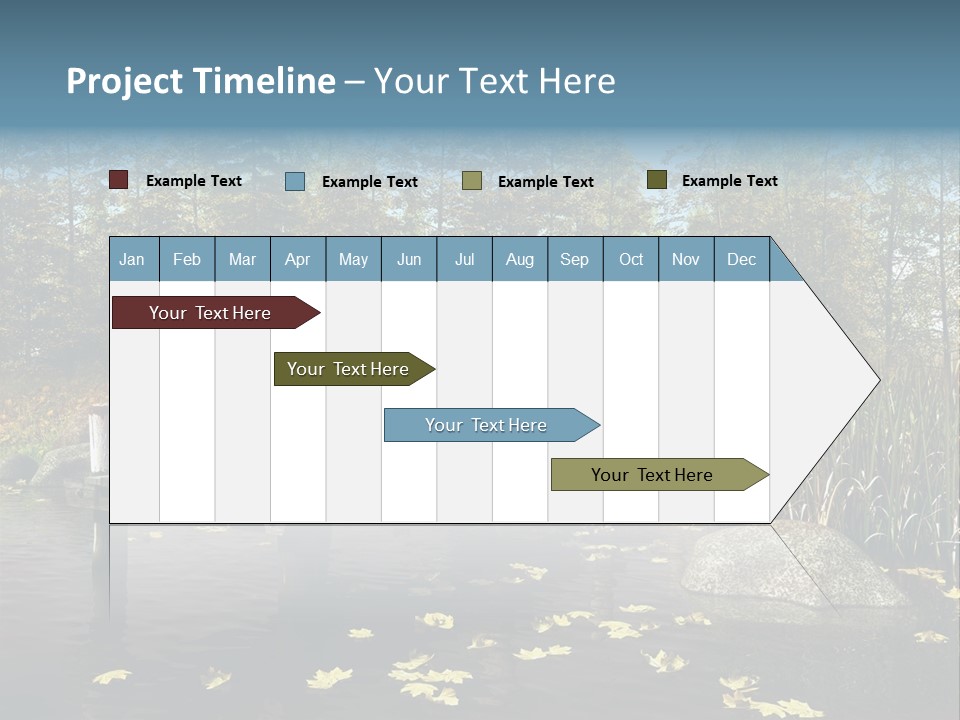 Project Timeline – Your Text Here

Example Text Example Text Example Text Example Text

| Jan | Feb | Mar | Apr | May | Jun | Jul | Aug | Sep | Oct | Nov | Dec |
|---|---|---|---|---|---|---|---|---|---|---|---|

Your Text Here

Your Text Here

Your Text Here

Your Text Here